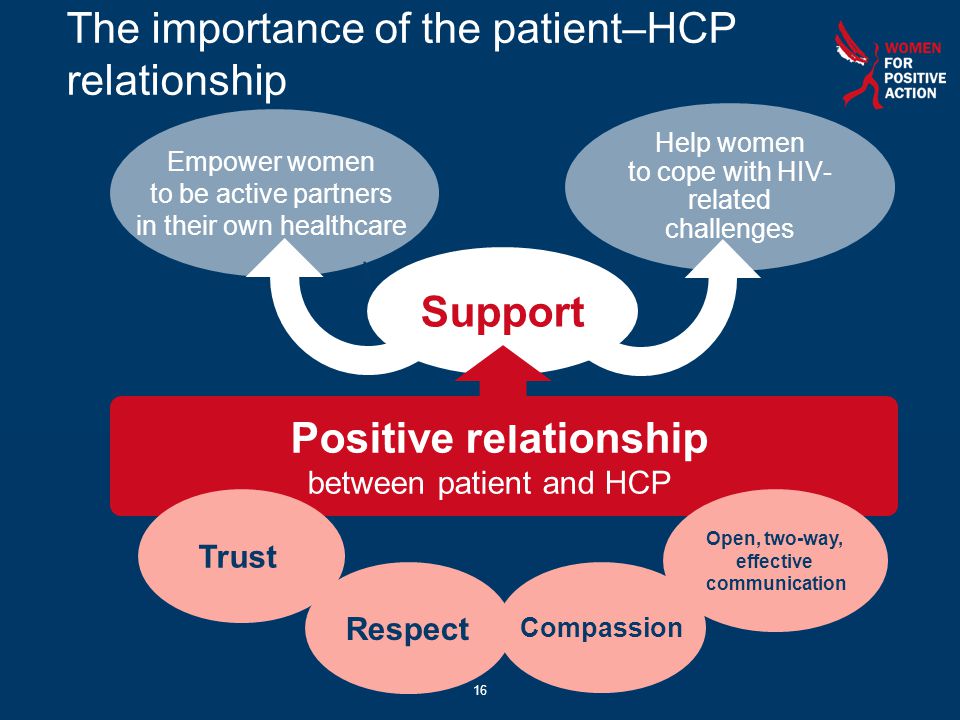 The importance of the patient–HCP relationship

WOMEN FOR POSITIVE ACTION

Empower women to be active partners in their own healthcare

Help women to cope with HIV-related challenges

Support

Positive relationship
between patient and HCP

Trust

Respect

Compassion

Open, two-way, effective communication

16